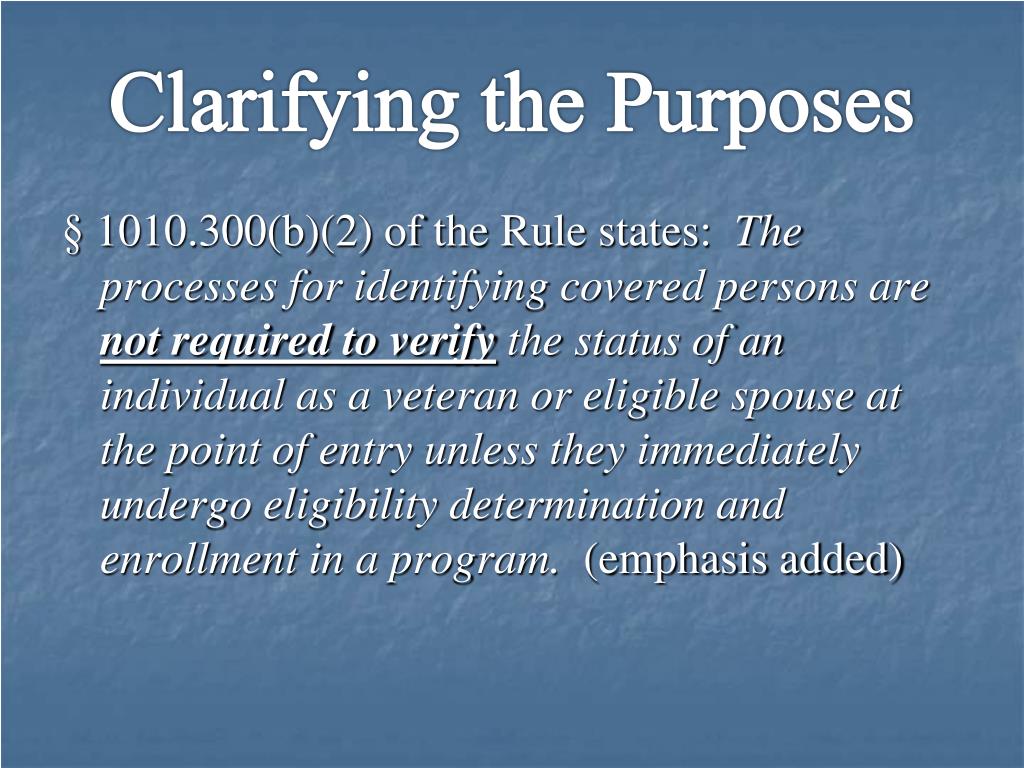 Clarifying the Purposes

§ 1010.300(b)(2) of the Rule states: The processes for identifying covered persons are not required to verify the status of an individual as a veteran or eligible spouse at the point of entry unless they immediately undergo eligibility determination and enrollment in a program. (emphasis added)